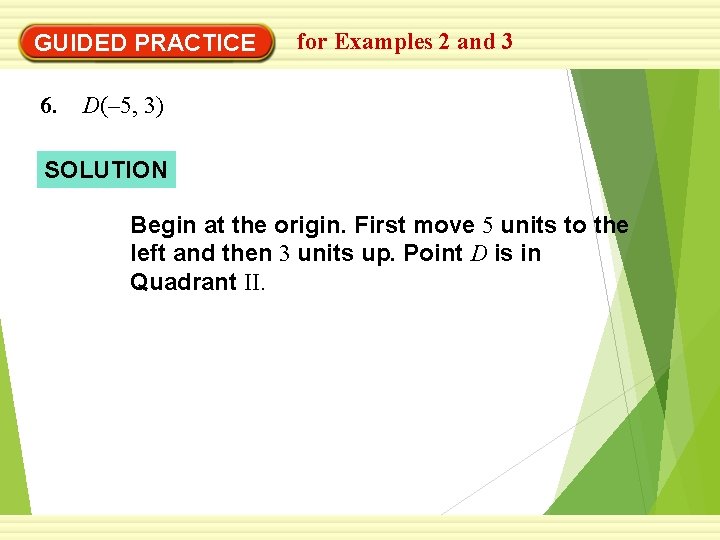 GUIDED PRACTICE for Examples 2 and 3

6. $D(-5, 3)$

SOLUTION

Begin at the origin. First move 5 units to the left and then 3 units up. Point $D$ is in Quadrant II.